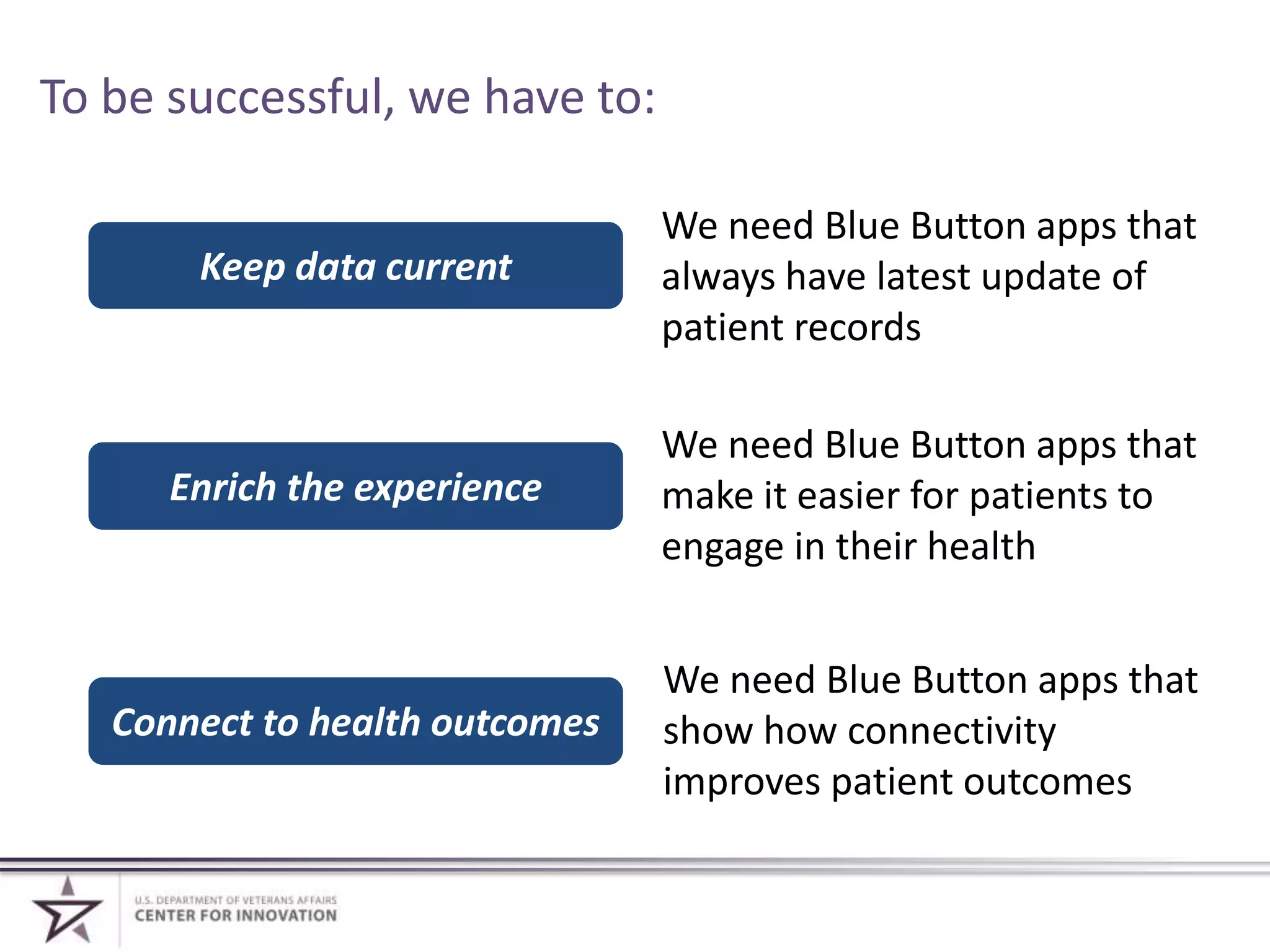 To be successful, we have to:

Keep data current

We need Blue Button apps that always have latest update of patient records

Enrich the experience

We need Blue Button apps that make it easier for patients to engage in their health

Connect to health outcomes

We need Blue Button apps that show how connectivity improves patient outcomes

U.S. DEPARTMENT OF VETERANS AFFAIRS
CENTER FOR INNOVATION